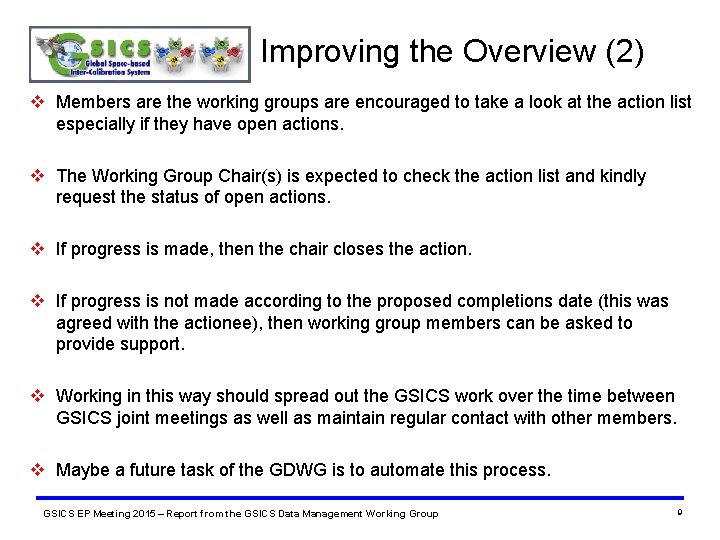 GSICS Global Space-based Inter-Calibration System

Improving the Overview (2)

❖ Members are the working groups are encouraged to take a look at the action list especially if they have open actions.

❖ The Working Group Chair(s) is expected to check the action list and kindly request the status of open actions.

❖ If progress is made, then the chair closes the action.

❖ If progress is not made according to the proposed completions date (this was agreed with the actionee), then working group members can be asked to provide support.

❖ Working in this way should spread out the GSICS work over the time between GSICS joint meetings as well as maintain regular contact with other members.

❖ Maybe a future task of the GDWG is to automate this process.

GSICS EP Meeting 2015 – Report from the GSICS Data Management Working Group

9